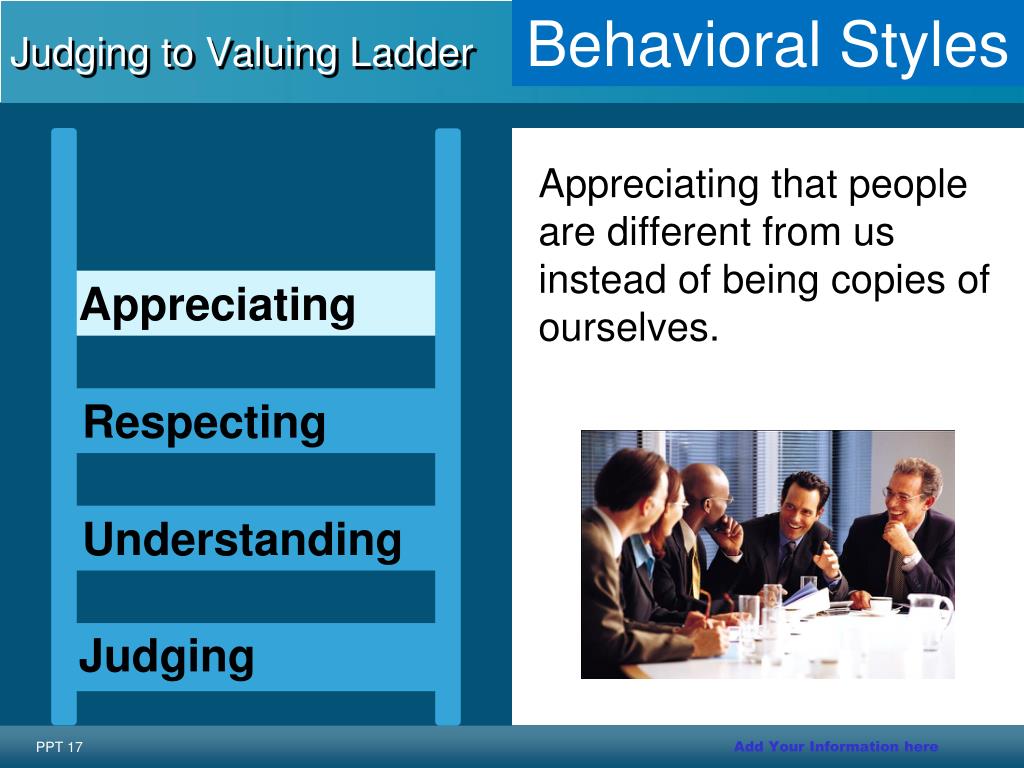 Judging to Valuing Ladder

Behavioral Styles

Appreciating

Respecting

Understanding

Judging

Appreciating that people are different from us instead of being copies of ourselves.

PPT 17

Add Your Information here